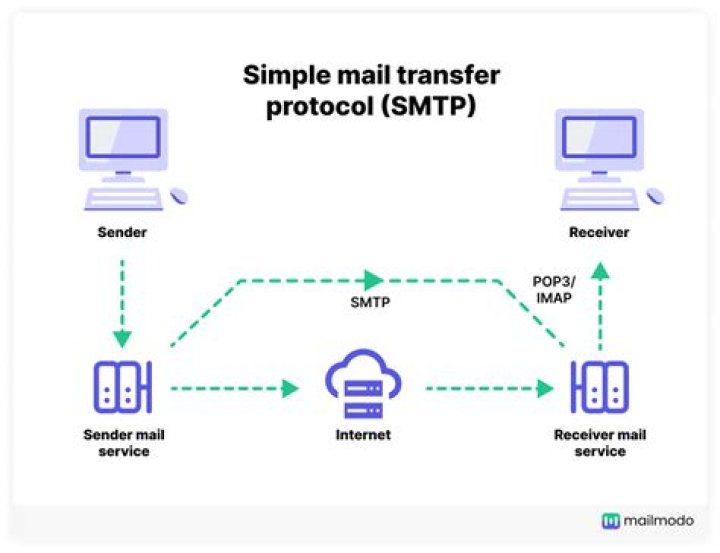 Simple mail transfer protocol (SMTP)

Sender

Receiver

SMTP

POP3/
IMAP

Sender mail service

Internet

Receiver mail service

mailmodo